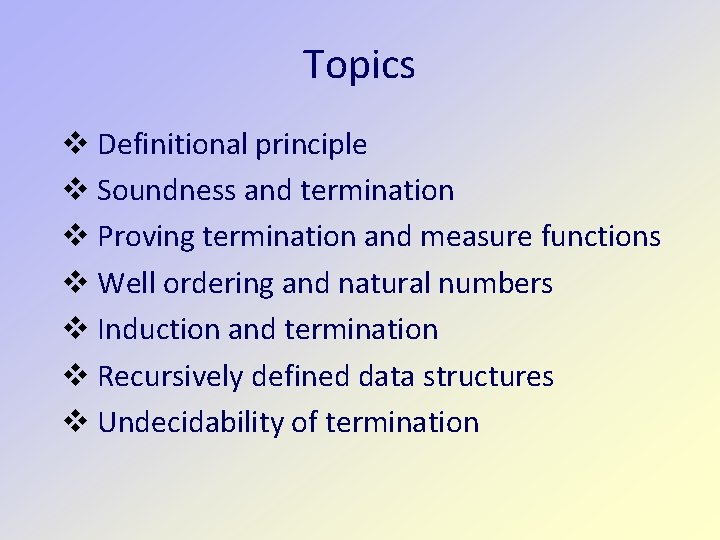 Topics

❖ Definitional principle
❖ Soundness and termination
❖ Proving termination and measure functions
❖ Well ordering and natural numbers
❖ Induction and termination
❖ Recursively defined data structures
❖ Undecidability of termination